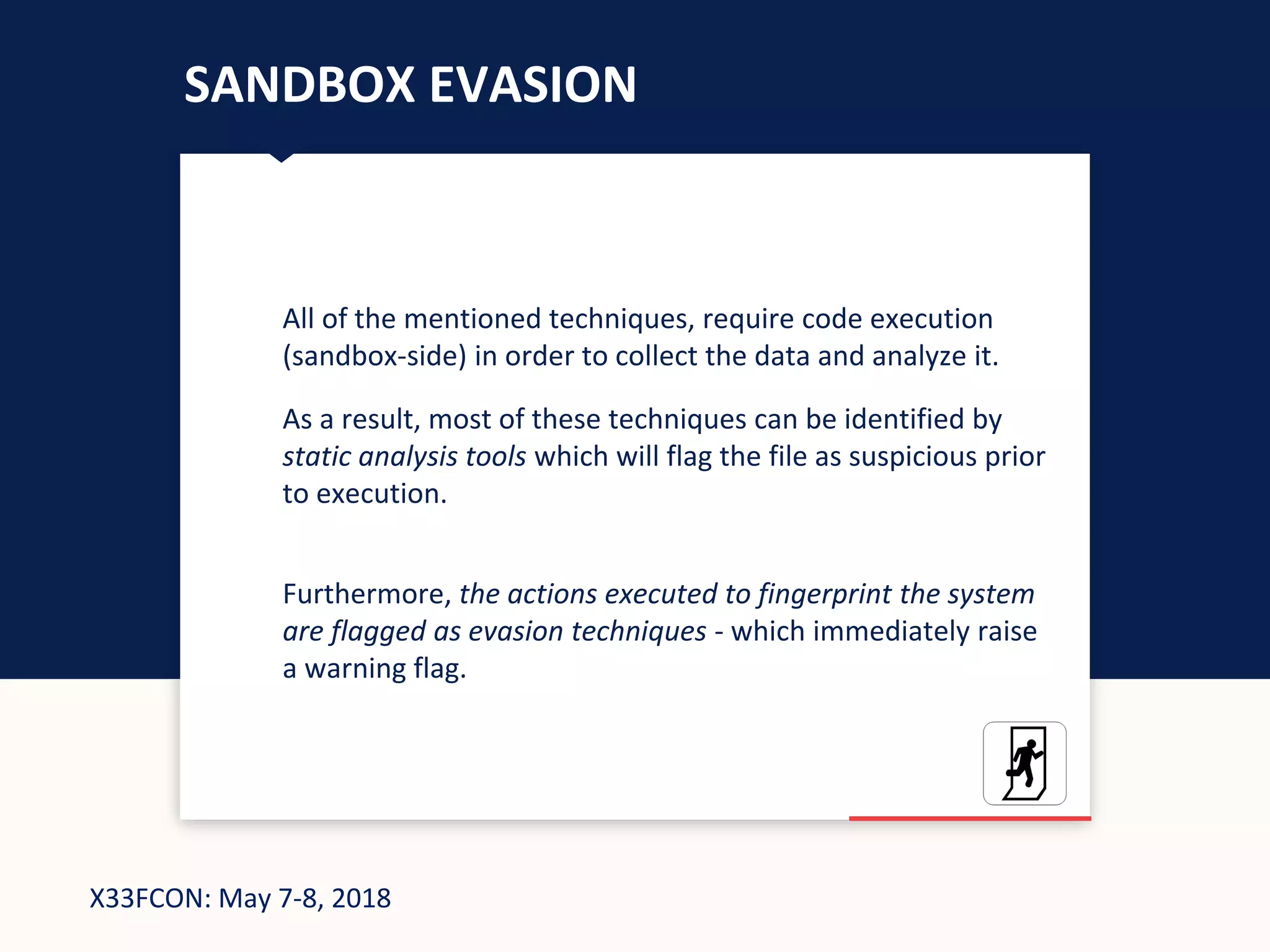 SANDBOX EVASION

All of the mentioned techniques, require code execution (sandbox-side) in order to collect the data and analyze it.

As a result, most of these techniques can be identified by static analysis tools which will flag the file as suspicious prior to execution.

Furthermore, the actions executed to fingerprint the system are flagged as evasion techniques - which immediately raise a warning flag.

X33FCON: May 7-8, 2018